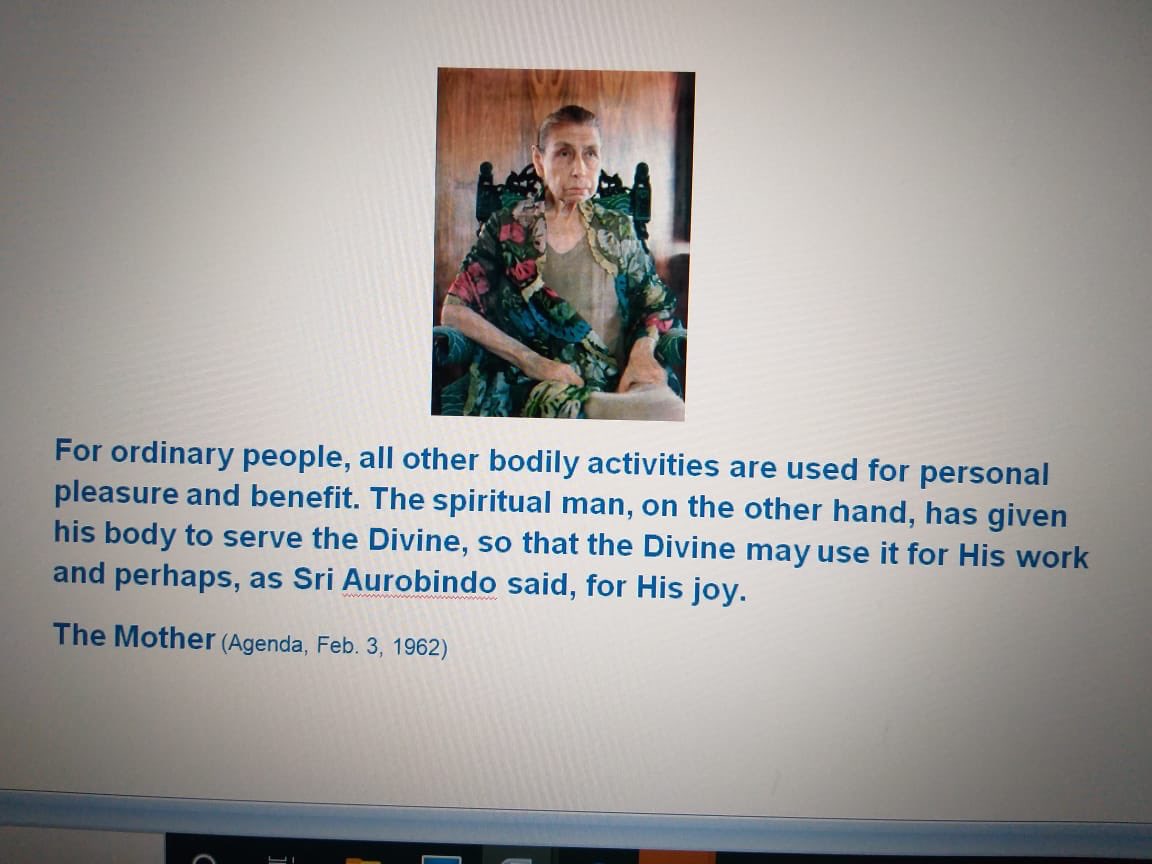 For ordinary people, all other bodily activities are used for personal pleasure and benefit. The spiritual man, on the other hand, has given his body to serve the Divine, so that the Divine may use it for His work and perhaps, as Sri Aurobindo said, for His joy.

The Mother (Agenda, Feb. 3, 1962)